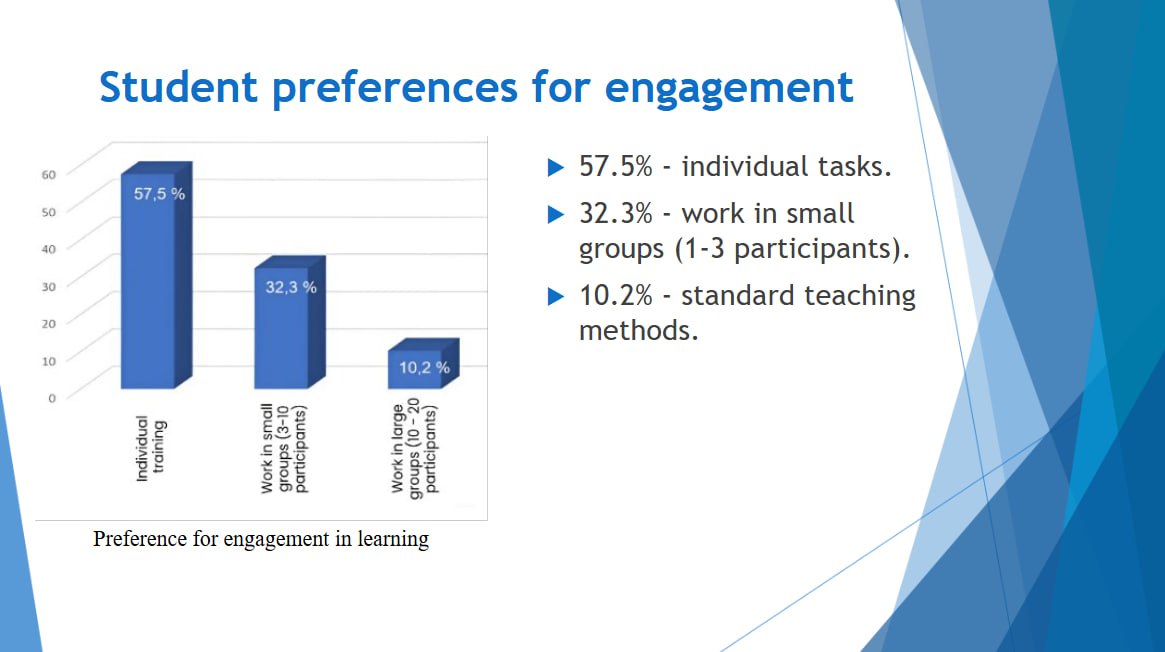 Student preferences for engagement

60
50
40
30
20
10
0

57,5 %
32,3 %
10,2 %

Individual training
Work in small groups (3-10 participants)
Work in large groups (10 - 20 participants)

Preference for engagement in learning

57.5% - individual tasks.

32.3% - work in small groups (1-3 participants).

10.2% - standard teaching methods.